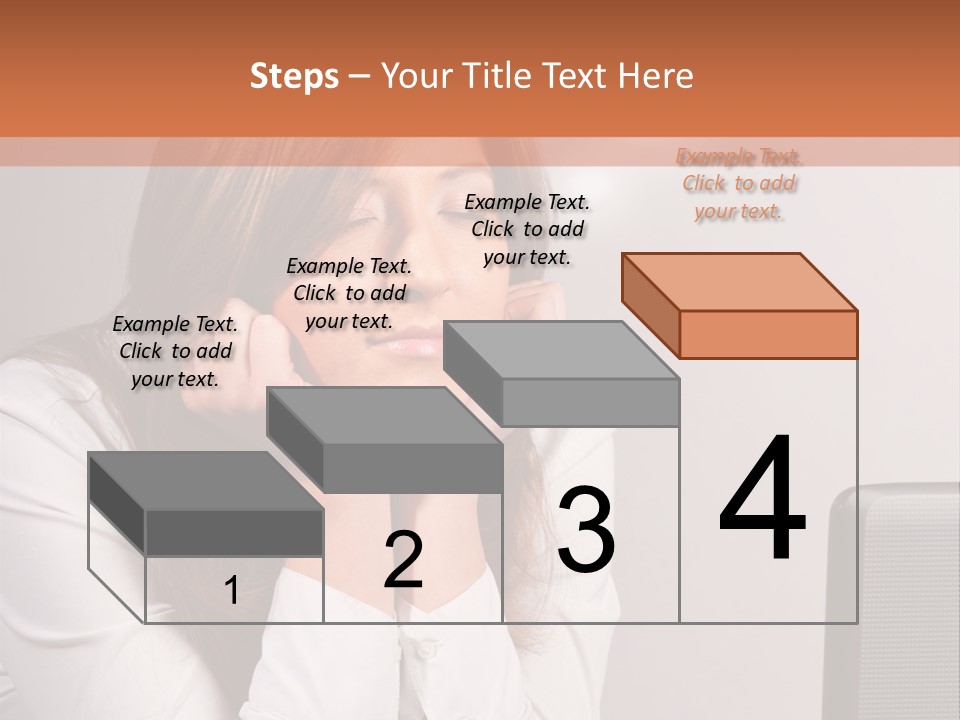 Steps – Your Title Text Here

Example Text. Click to add your text.

Example Text. Click to add your text.

Example Text. Click to add your text.

Example Text. Click to add your text.

1

2

3

4